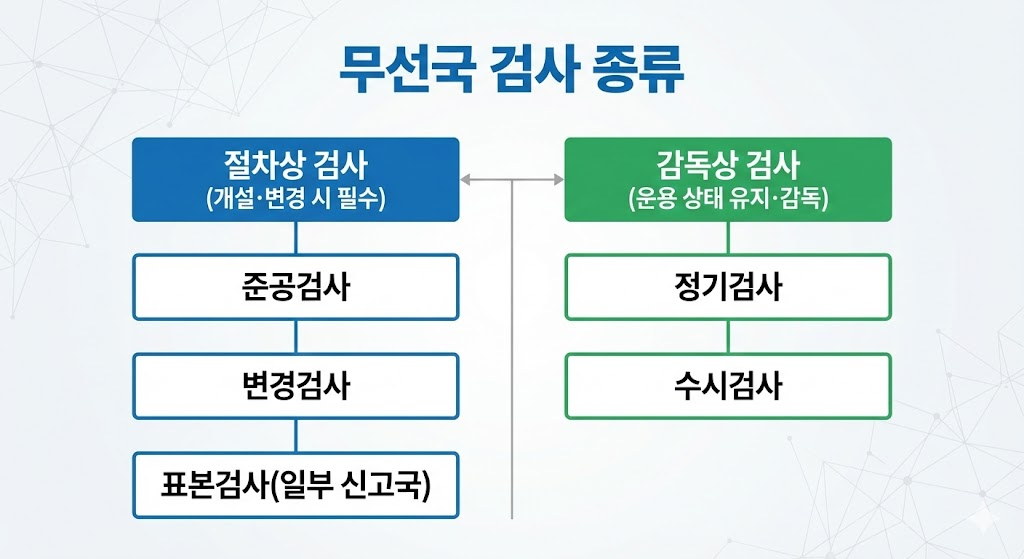 무선국 검사 종류

절차상 검사
(개설·변경 시 필수)

준공검사

변경검사

표본검사(일부 신고국)

감독상 검사
(운용 상태 유지·감독)

정기검사

수시검사